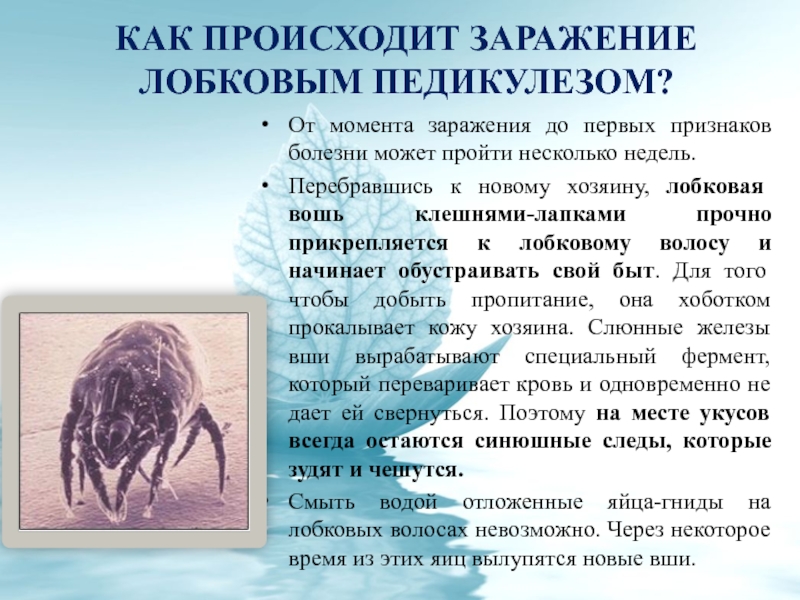 КАК ПРОИСХОДИТ ЗАРАЖЕНИЕ ЛОБКОВЫМ ПЕДИКУЛЕЗОМ?

• От момента заражения до первых признаков болезни может пройти несколько недель.

• Перебравшись к новому хозяину, лобковая вошь клешнями-лапками прочно прикрепляется к лобковому волосу и начинает обустраивать свой быт. Для того чтобы добыть пропитание, она хоботком прокалывает кожу хозяина. Слюнные железы вши вырабатывают специальный фермент, который переваривает кровь и одновременно не дает ей свернуться. Поэтому на месте укусов всегда остаются синюшные следы, которые зудят и чешутся.

• Смыть водой отложенные яйца-гниды на лобковых волосах невозможно. Через некоторое время из этих яиц вылупятся новые вши.